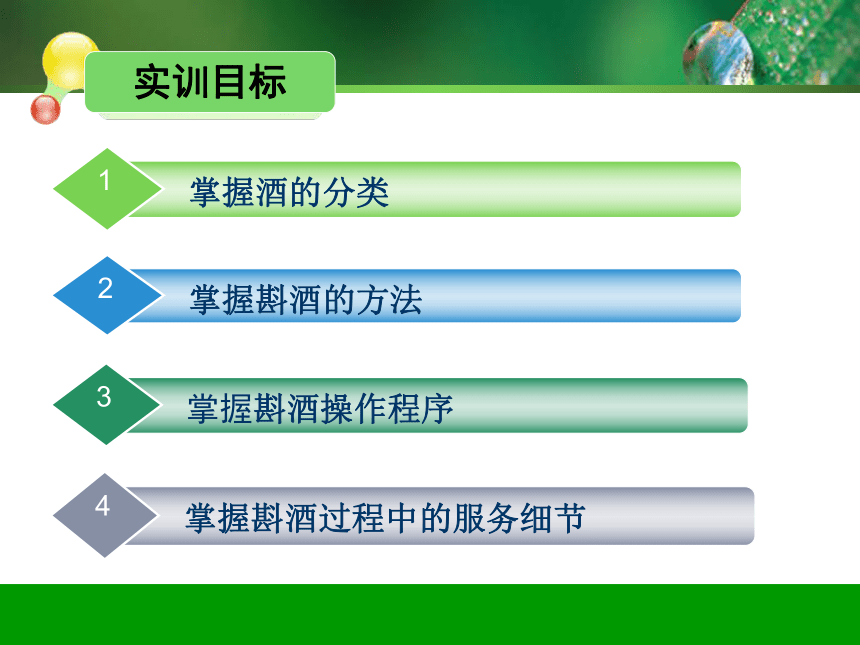 实训目标

1 掌握酒的分类

2 掌握斟酒的方法

3 掌握斟酒操作程序

4 掌握斟酒过程中的服务细节